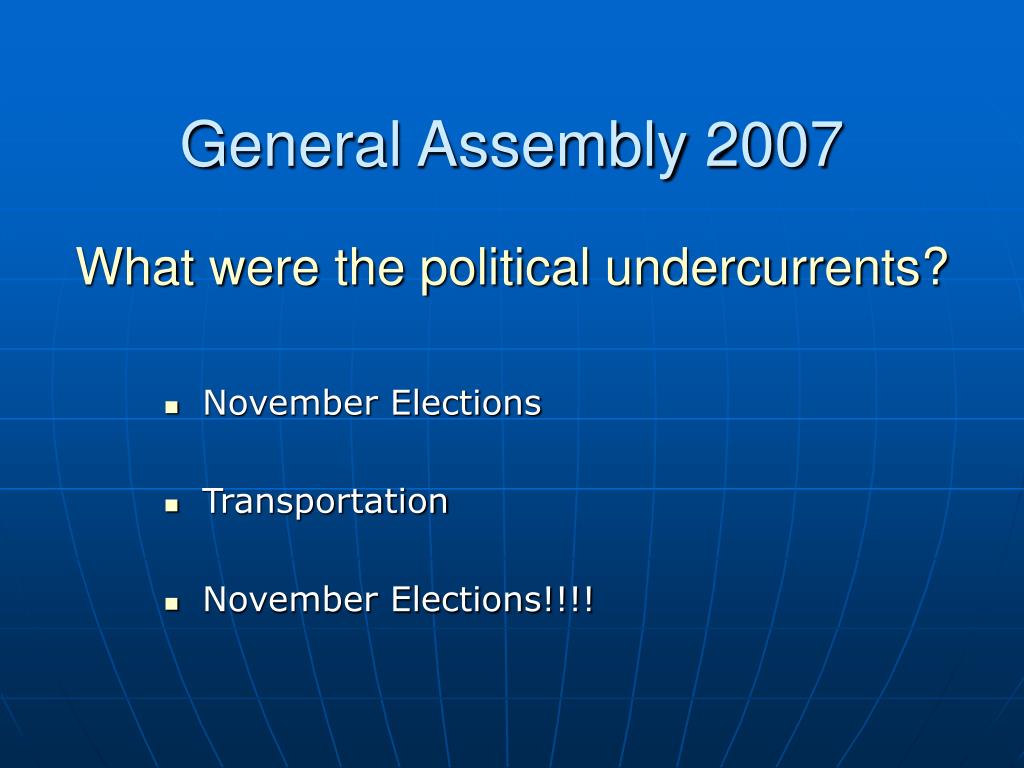 General Assembly 2007

What were the political undercurrents?

- November Elections
- Transportation
- November Elections!!!!